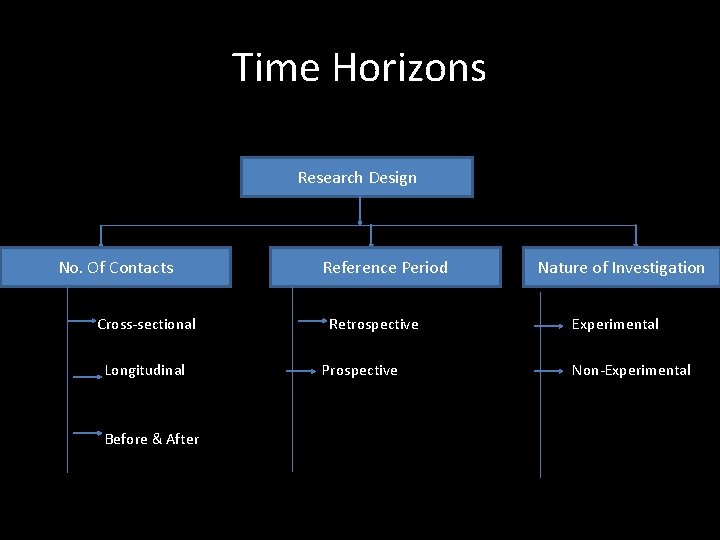 Time Horizons

Research Design

No. Of Contacts

Cross-sectional

Longitudinal

Before & After

Reference Period

Retrospective

Prospective

Nature of Investigation

Experimental

Non-Experimental